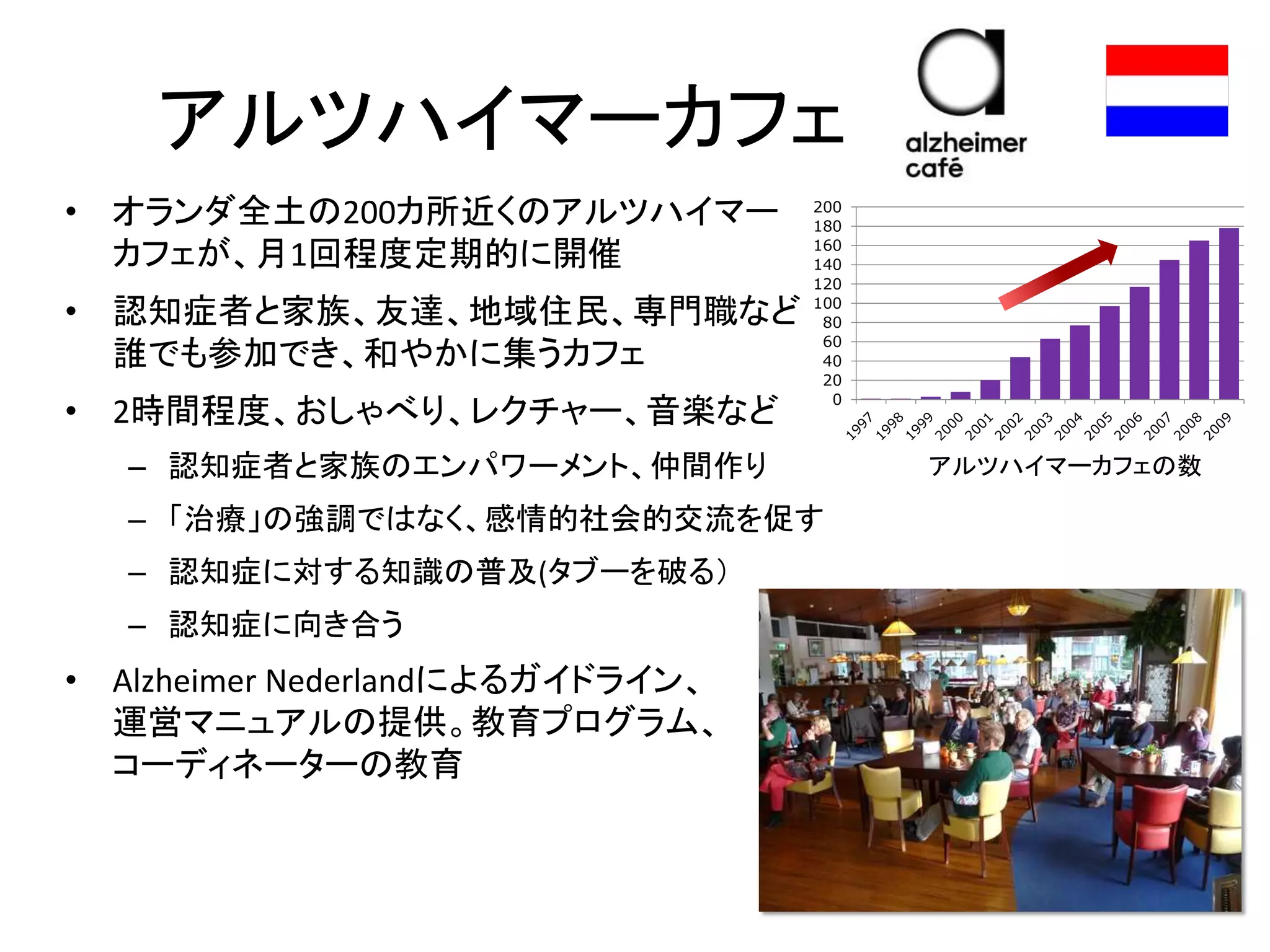 アルツハイマーカフェ

alzheimer café

• オランダ全土の200カ所近くのアルツハイマーカフェが、月1回程度定期的に開催

• 認知症者と家族、友達、地域住民、専門職など誰でも参加でき、和やかに集うカフェ

• 2時間程度、おしゃべり、レクチャー、音楽など
  – 認知症者と家族のエンパワーメント、仲間作り
  – 「治療」の強調ではなく、感情的社会的交流を促す
  – 認知症に対する知識の普及(タブーを破る)
  – 認知症に向き合う

• Alzheimer Nederlandによるガイドライン、運営マニュアルの提供。教育プログラム、コーディネーターの教育

200
180
160
140
120
100
80
60
40
20
0

1997 1998 1999 2000 2001 2002 2003 2004 2005 2006 2007 2008 2009

アルツハイマーカフェの数